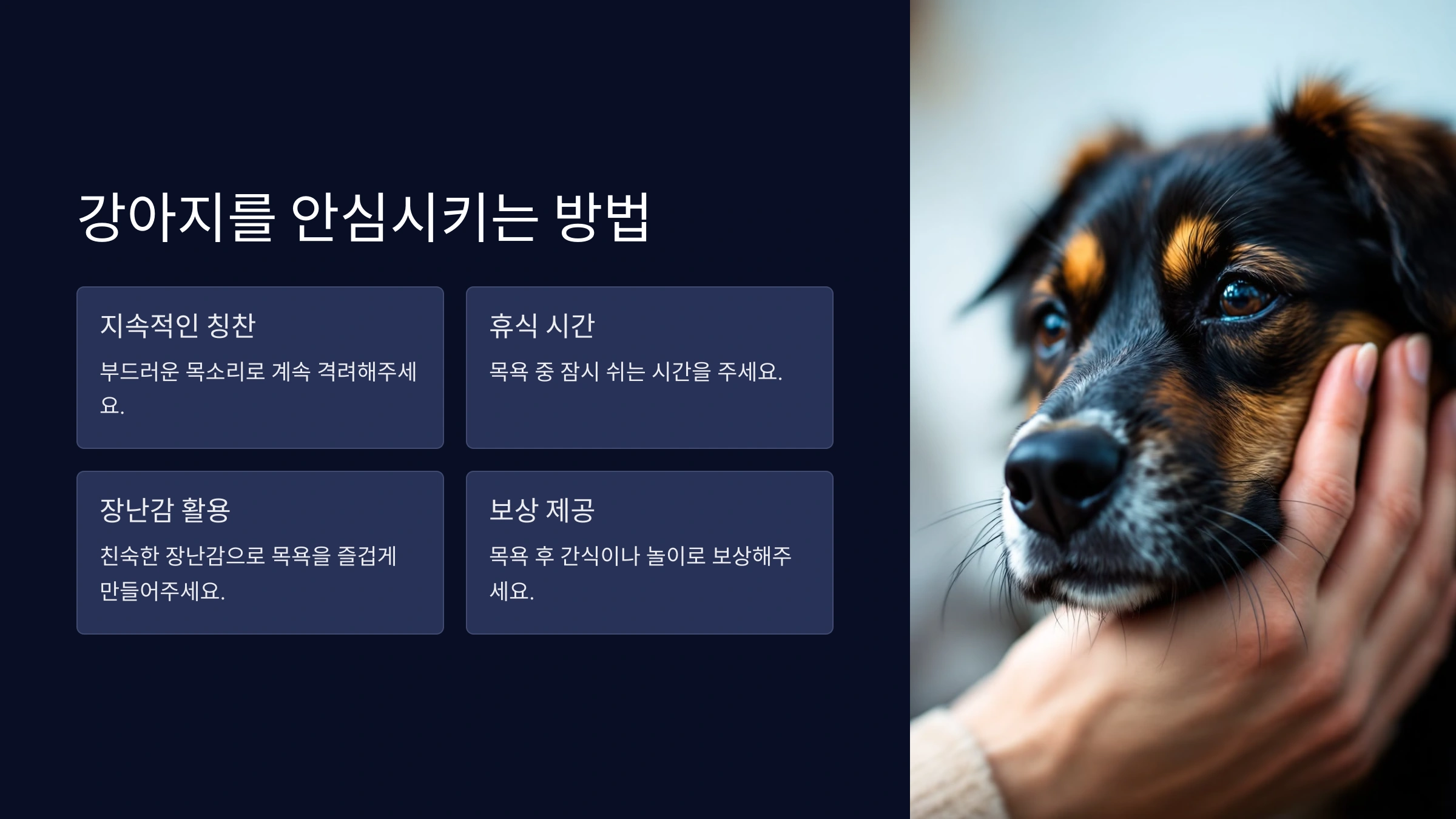 강아지를 안심시키는 방법

지속적인 칭찬

부드러운 목소리로 계속 격려해주세요.

휴식 시간

목욕 중 잠시 쉬는 시간을 주세요.

장난감 활용

친숙한 장난감으로 목욕을 즐겁게 만들어주세요.

보상 제공

목욕 후 간식이나 놀이로 보상해주세요.